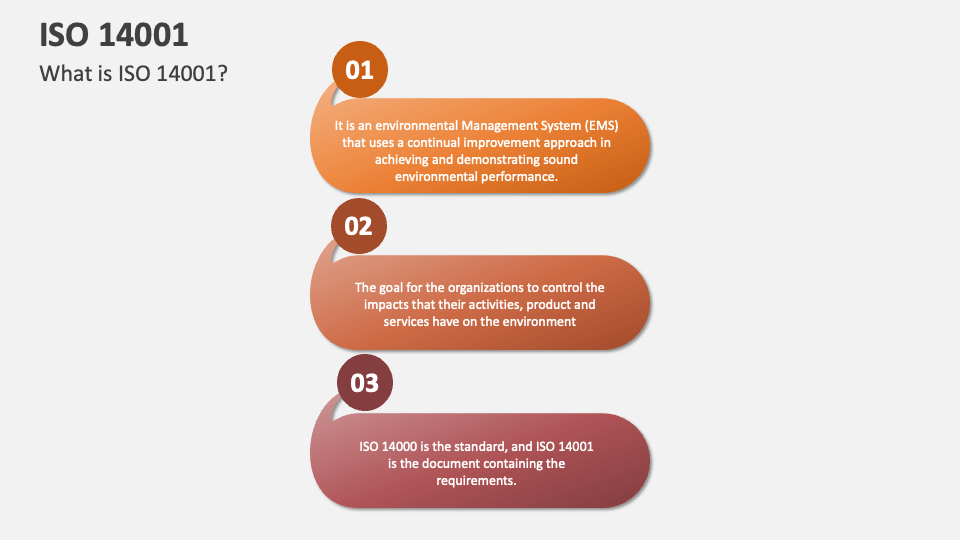 ISO 14001

What is ISO 14001?

01

It is an environmental Management System (EMS) that uses a continual improvement approach in achieving and demonstrating sound environmental performance.

02

The goal for the organizations to control the impacts that their activities, product and services have on the environment

03

ISO 14000 is the standard, and ISO 14001 is the document containing the requirements.